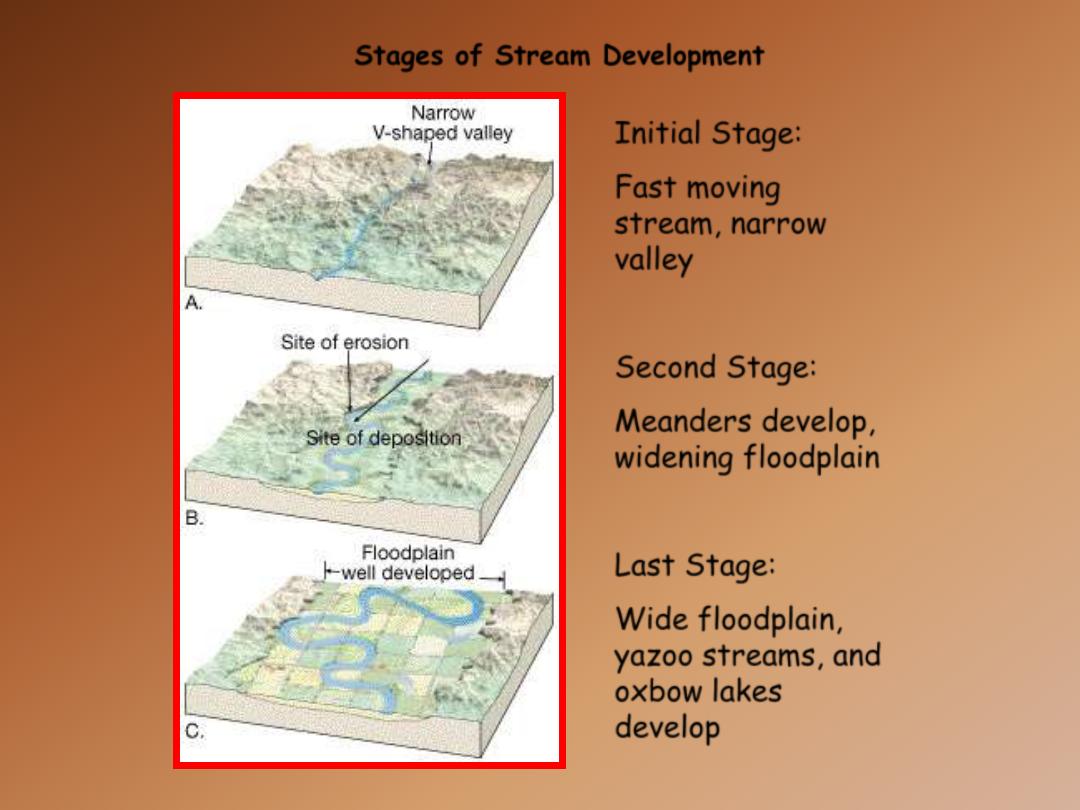 Stages of Stream Development

Narrow V-shaped valley

A.

Site of erosion

Site of deposition

B.

Floodplain well developed

C.

Initial Stage:

Fast moving stream, narrow valley

Second Stage:

Meanders develop, widening floodplain

Last Stage:

Wide floodplain, yazoo streams, and oxbow lakes develop